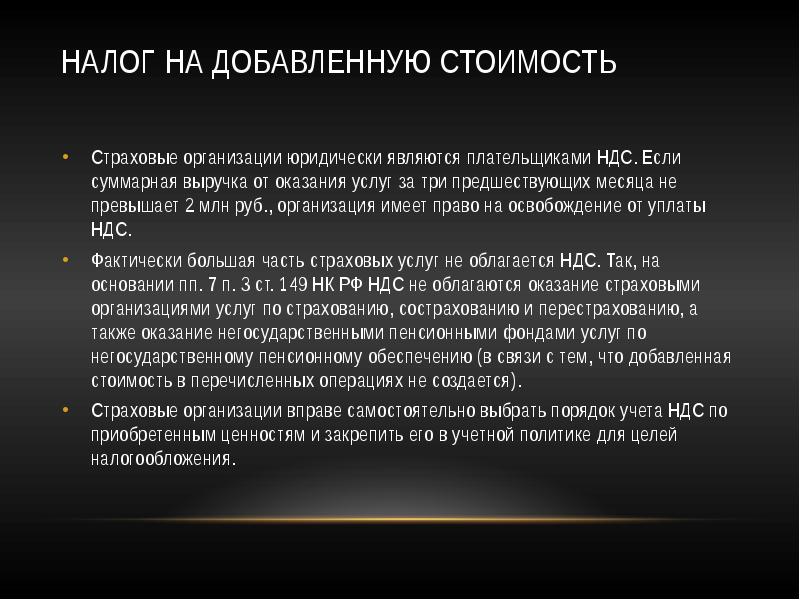 НАЛОГ НА ДОБАВЛЕННУЮ СТОИМОСТЬ

• Страховые организации юридически являются плательщиками НДС. Если суммарная выручка от оказания услуг за три предшествующих месяца не превышает 2 млн руб., организация имеет право на освобождение от уплаты НДС.

• Фактически большая часть страховых услуг не облагается НДС. Так, на основании пп. 7 п. 3 ст. 149 НК РФ НДС не облагаются оказание страховыми организациями услуг по страхованию, сострахованию и перестрахованию, а также оказание негосударственными пенсионными фондами услуг по негосударственному пенсионному обеспечению (в связи с тем, что добавленная стоимость в перечисленных операциях не создается).

• Страховые организации вправе самостоятельно выбрать порядок учета НДС по приобретенным ценностям и закрепить его в учетной политике для целей налогообложения.